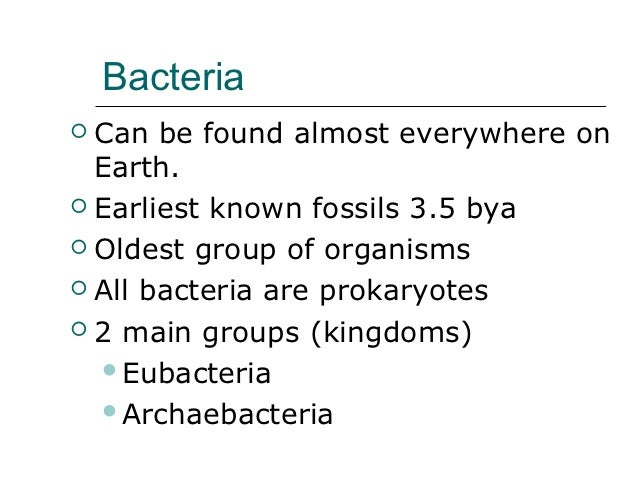 Bacteria

- Can be found almost everywhere on Earth.
- Earliest known fossils 3.5 bya
- Oldest group of organisms
- All bacteria are prokaryotes
- 2 main groups (kingdoms)
  - Eubacteria
  - Archaebacteria